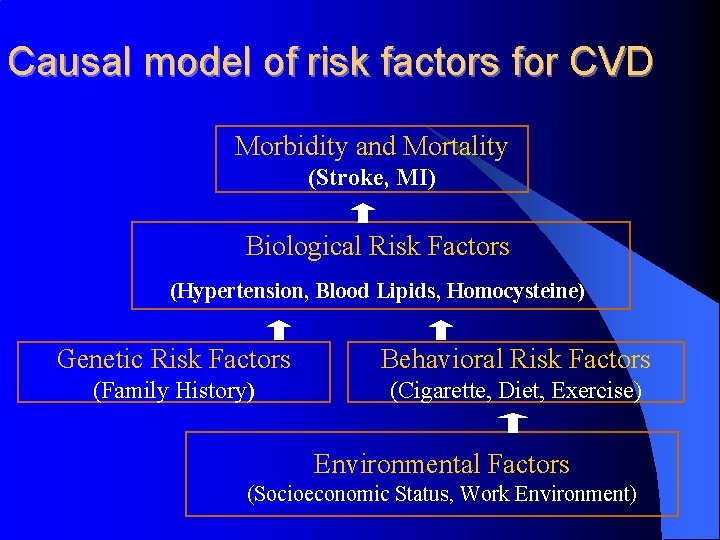 Causal model of risk factors for CVD

Morbidity and Mortality
(Stroke, MI)

Biological Risk Factors
(Hypertension, Blood Lipids, Homocysteine)

Genetic Risk Factors
(Family History)

Behavioral Risk Factors
(Cigarette, Diet, Exercise)

Environmental Factors
(Socioeconomic Status, Work Environment)